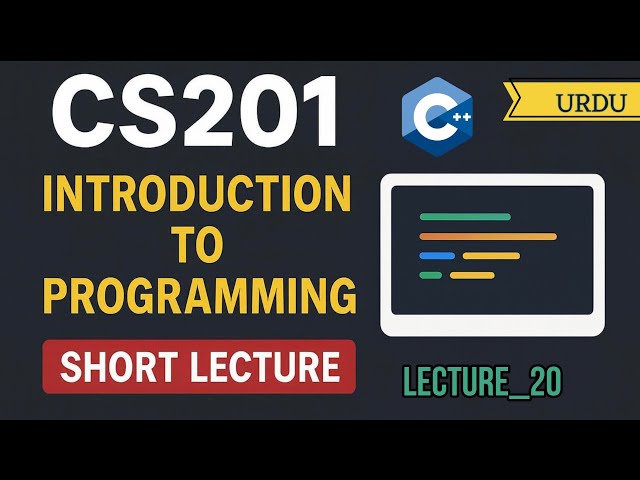 CS201

C++

URDU

INTRODUCTION TO PROGRAMMING

SHORT LECTURE

LECTURE_20